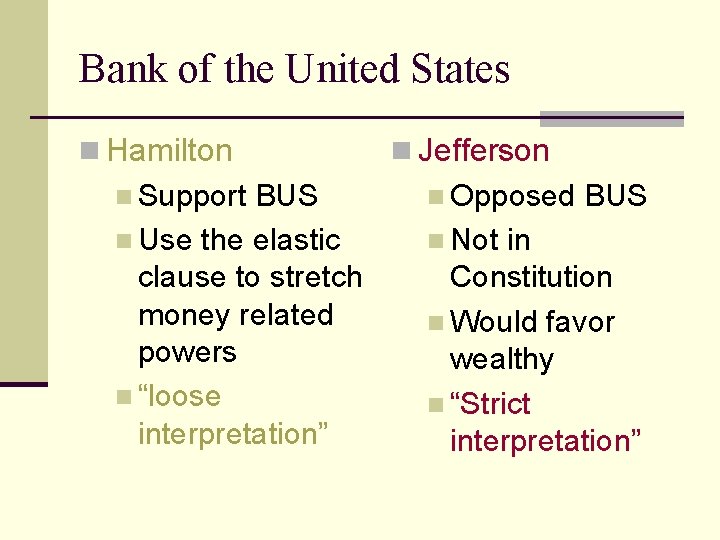 Bank of the United States

Hamilton
Support BUS
Use the elastic clause to stretch money related powers
“loose interpretation”

Jefferson
Opposed BUS
Not in Constitution
Would favor wealthy
“Strict interpretation”